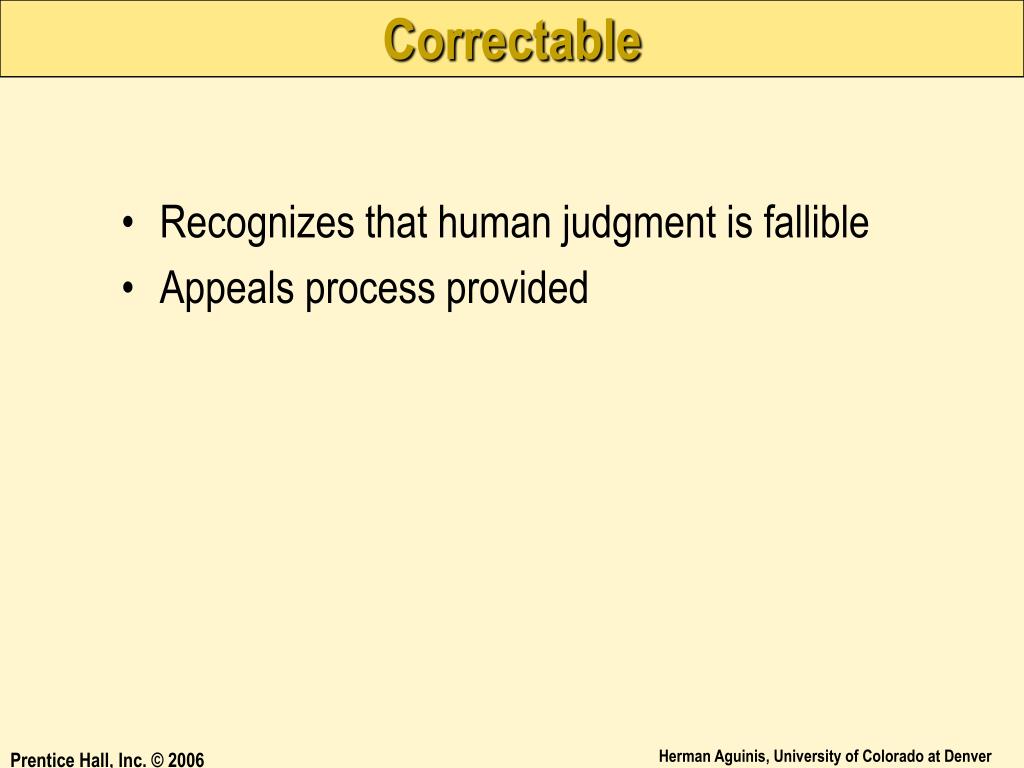 Correctable

• Recognizes that human judgment is fallible
• Appeals process provided

Prentice Hall, Inc. © 2006

Herman Aguinis, University of Colorado at Denver